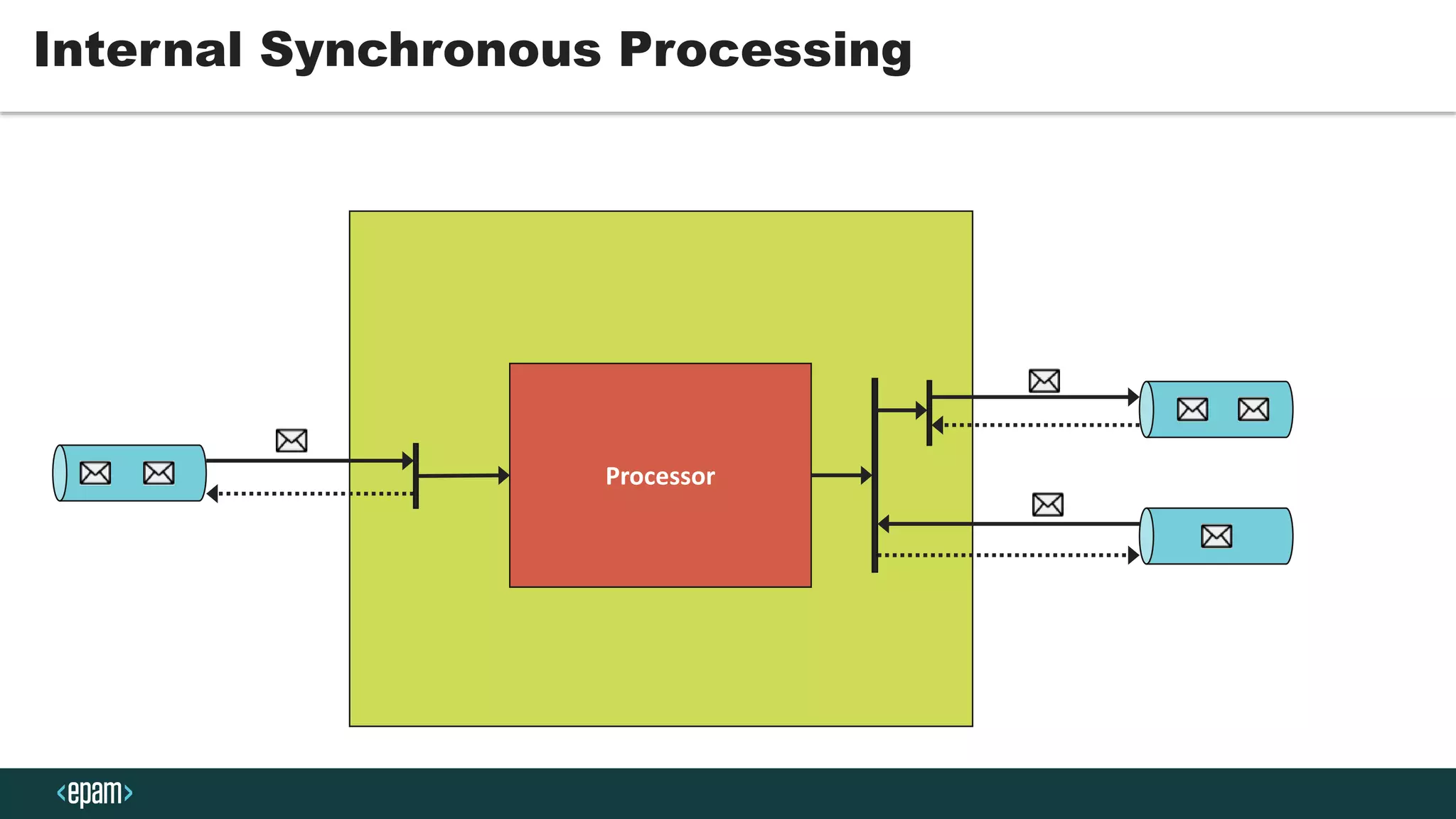 Internal Synchronous Processing

Processor

<epam>